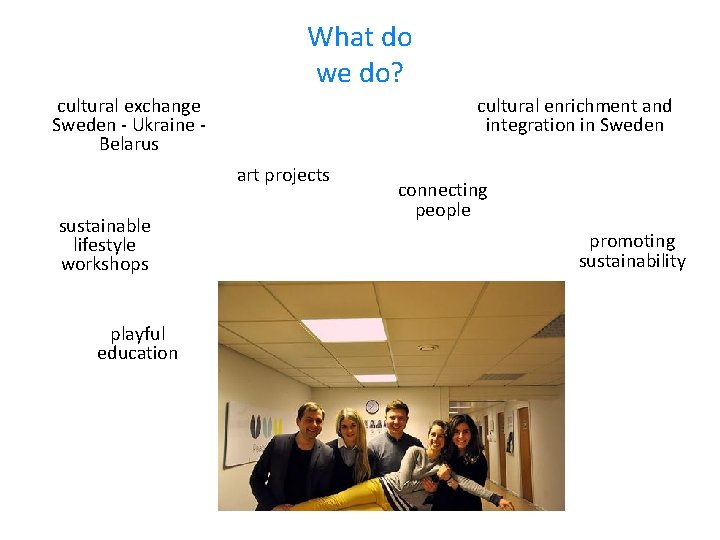 What do we do?

cultural exchange Sweden - Ukraine - Belarus

cultural enrichment and integration in Sweden

art projects

connecting people

sustainable lifestyle workshops

promoting sustainability

playful education